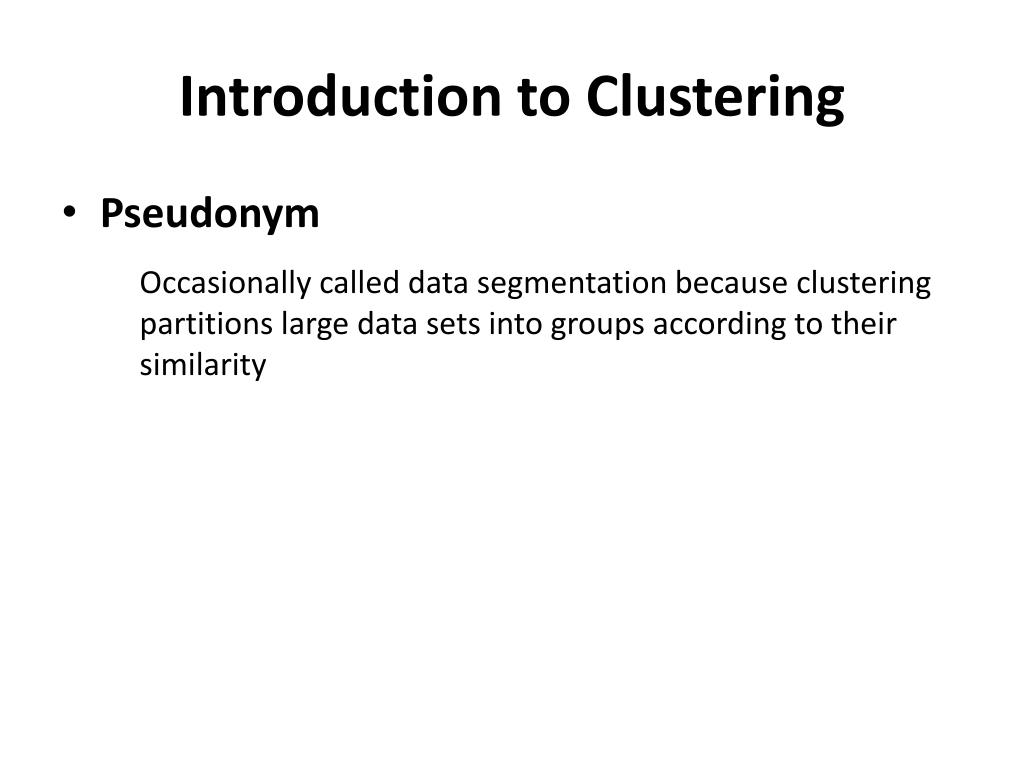 Introduction to Clustering

• Pseudonym

Occasionally called data segmentation because clustering partitions large data sets into groups according to their similarity